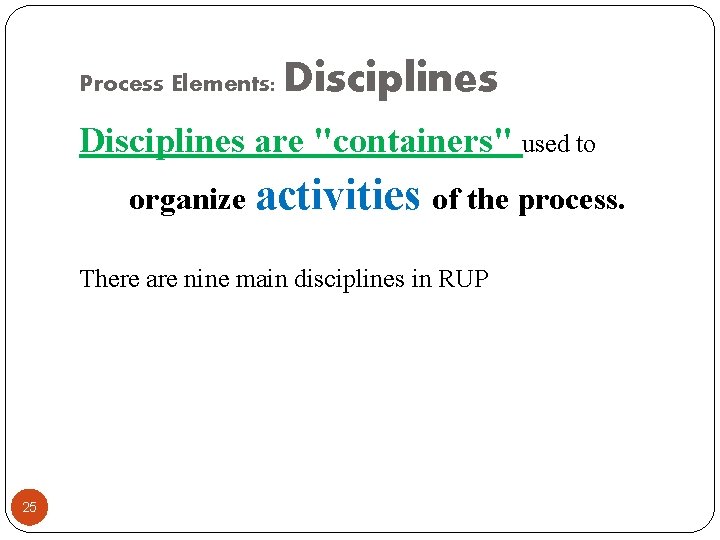 Process Elements: Disciplines

Disciplines are "containers" used to organize activities of the process.

There are nine main disciplines in RUP

25